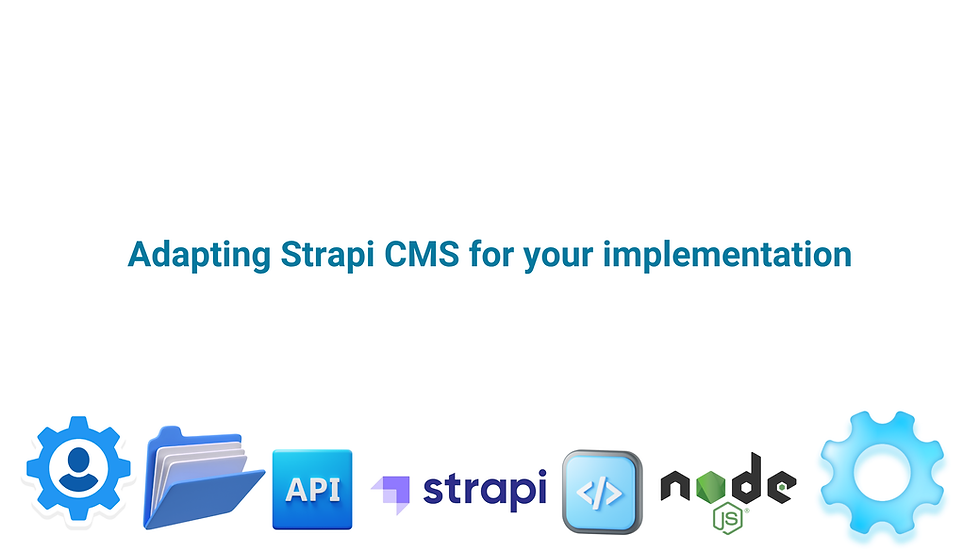 Adapting Strapi CMS for your implementation

API

strapi

</>

node JS